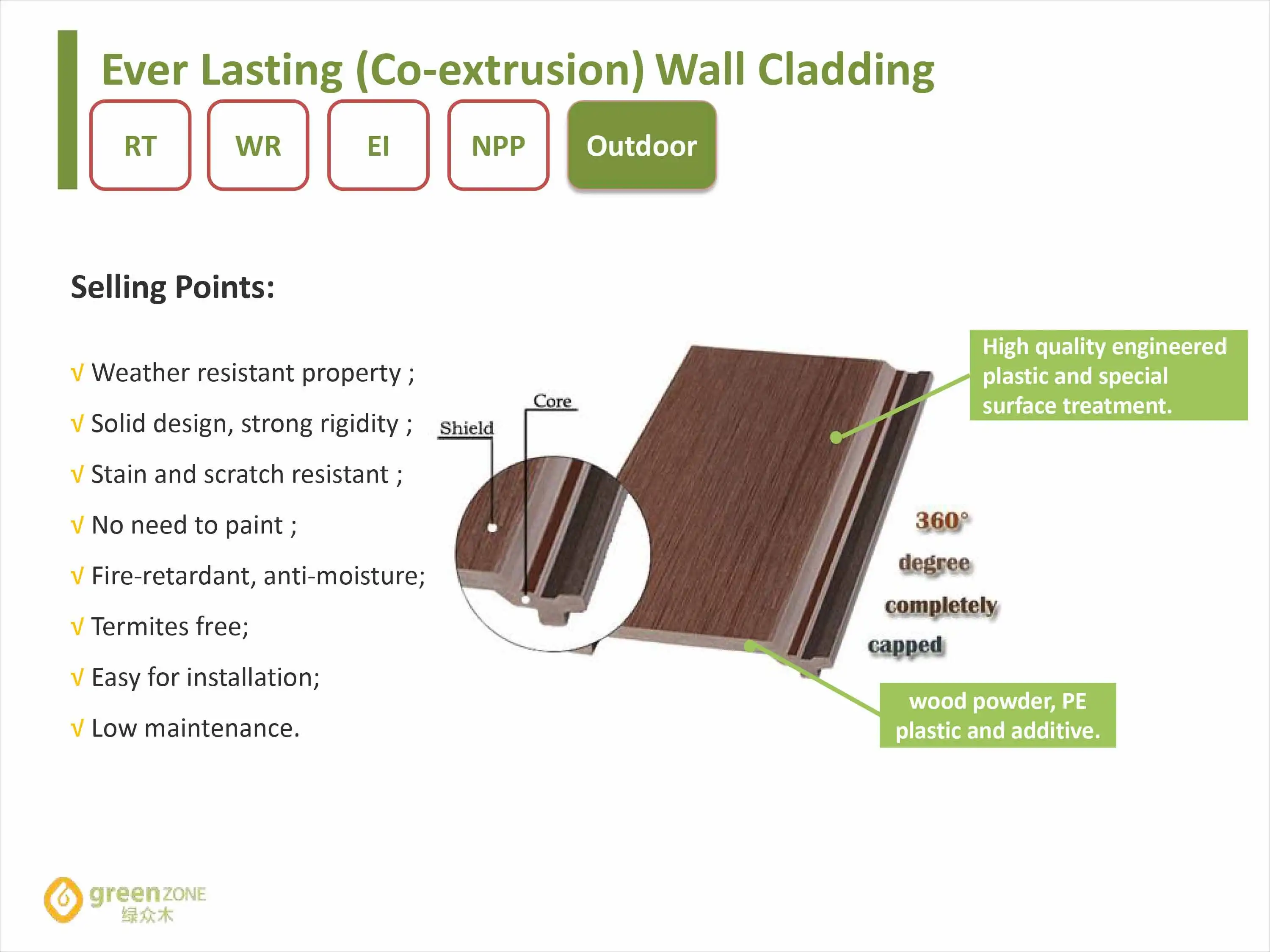 Ever Lasting (Co-extrusion) Wall Cladding

RT

WR

EI

NPP

Outdoor

Selling Points:

√ Weather resistant property ;

√ Solid design, strong rigidity ;

√ Stain and scratch resistant ;

√ No need to paint ;

√ Fire-retardant, anti-moisture;

√ Termites free;

√ Easy for installation;

√ Low maintenance.

Shield

Core

High quality engineered plastic and special surface treatment.

360° degree completely capped

wood powder, PE plastic and additive.

greenZONE
绿众木